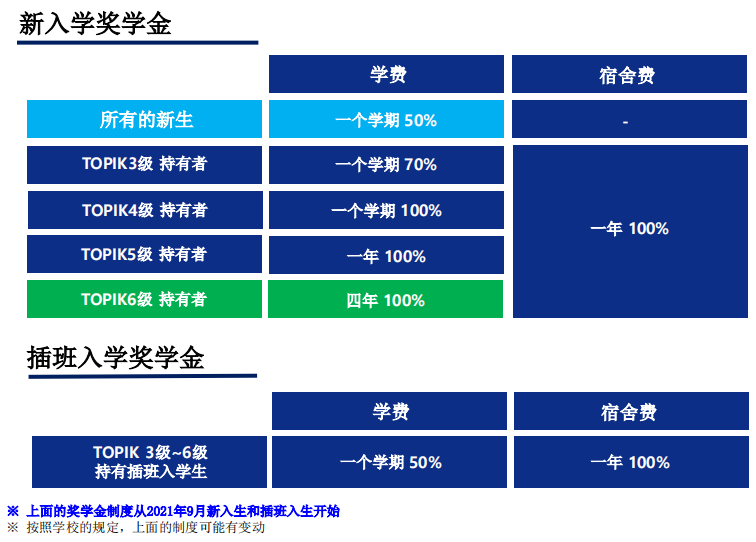 新入学奖学金

| | 学费 | 宿舍费 |
|---|---|---|
| 所有的新生 | 一个学期 50% | - |
| TOPIK3级 持有者 | 一个学期 70% | 一年 100% |
| TOPIK4级 持有者 | 一个学期 100% | 一年 100% |
| TOPIK5级 持有者 | 一年 100% | 一年 100% |
| TOPIK6级 持有者 | 四年 100% | 一年 100% |

插班入学奖学金

| | 学费 | 宿舍费 |
|---|---|---|
| TOPIK 3级~6级 持有插班入学生 | 一个学期 50% | 一年 100% |

※ 上面的奖学金制度从2021年9月新入生和插班入生开始
※ 按照学校的规定，上面的制度可能有变动